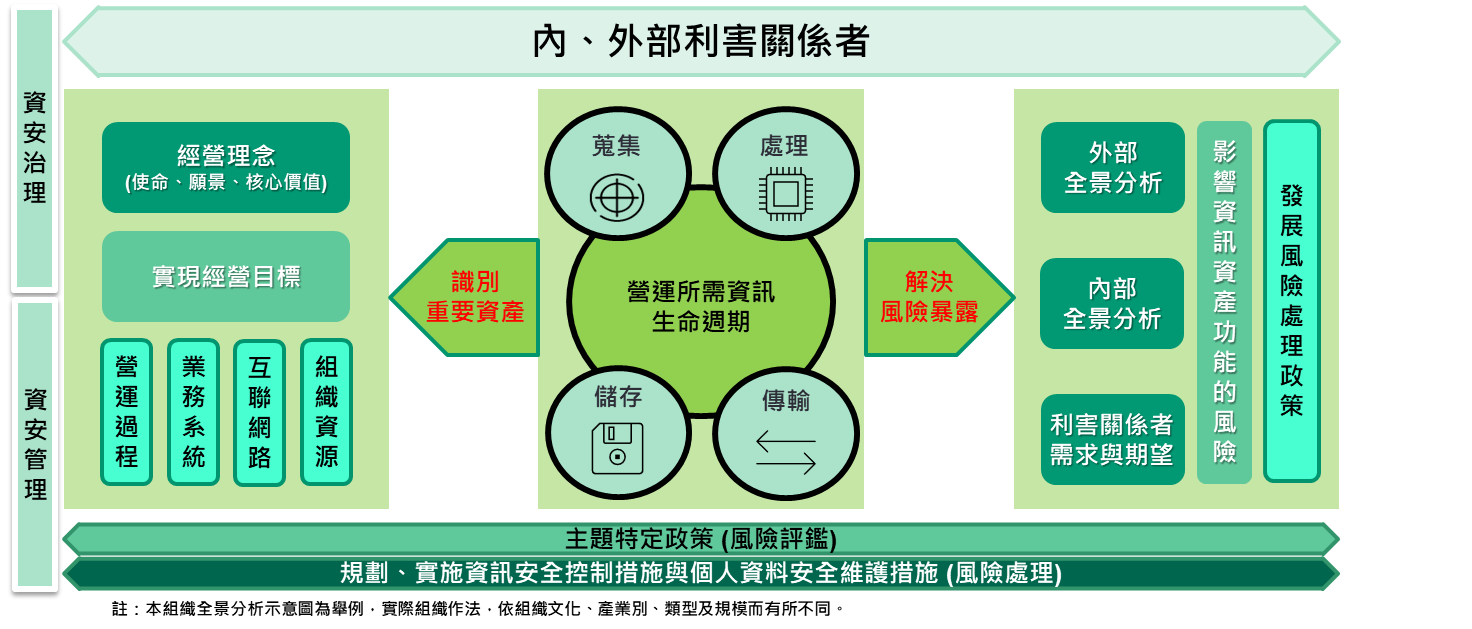 資安治理

資安管理

內、外部利害關係者

經營理念
(使命、願景、核心價值)

實現經營目標

營運過程

業務系統

互聯網路

組織資源

識別
重要資產

蒐集

處理

營運所需資訊
生命週期

儲存

傳輸

解決
風險暴露

外部
全景分析

內部
全景分析

利害關係者
需求與期望

影響資訊資產功能的風險

發展風險處理政策

主題特定政策 (風險評鑑)

規劃、實施資訊安全控制措施與個人資料安全維護措施 (風險處理)

註：本組織全景分析示意圖為舉例，實際組織作法，依組織文化、產業別、類型及規模而有所不同。